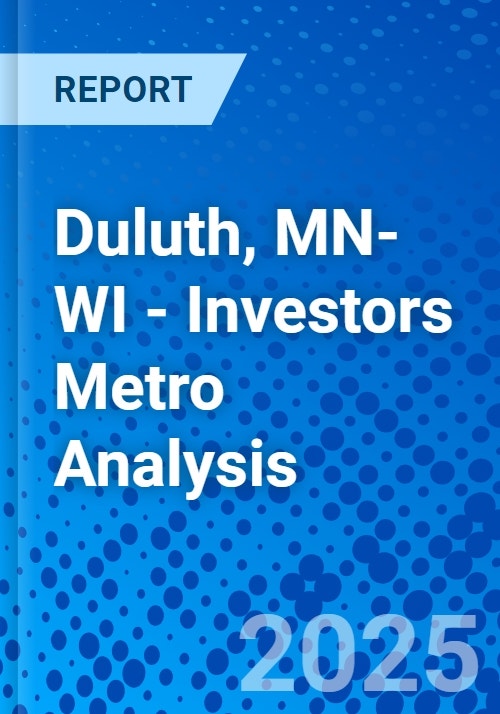 REPORT

Duluth, MN-WI - Investors Metro Analysis

2025